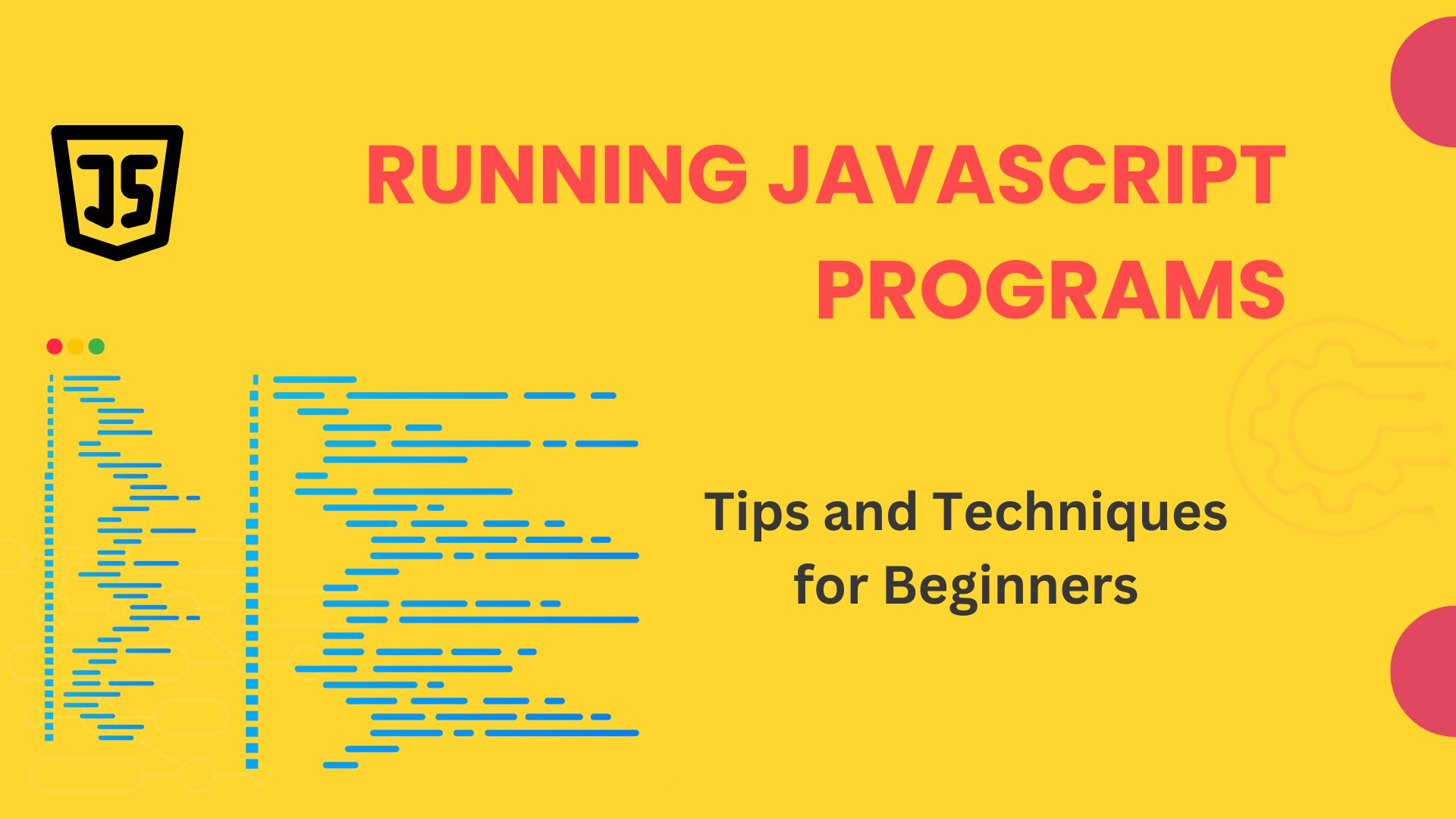 JS

RUNNING JAVASCRIPT PROGRAMS

Tips and Techniques for Beginners